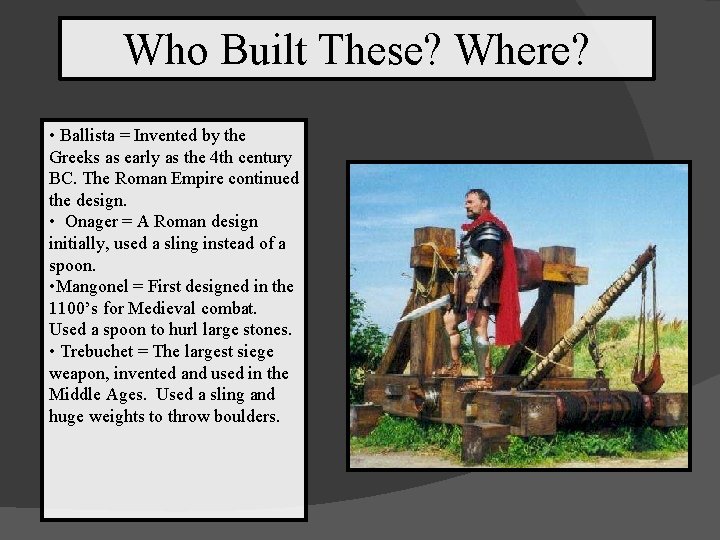 Who Built These? Where?

• Ballista = Invented by the Greeks as early as the 4th century BC. The Roman Empire continued the design.
• Onager = A Roman design initially, used a sling instead of a spoon.
•Mangonel = First designed in the 1100's for Medieval combat. Used a spoon to hurl large stones.
• Trebuchet = The largest siege weapon, invented and used in the Middle Ages. Used a sling and huge weights to throw boulders.